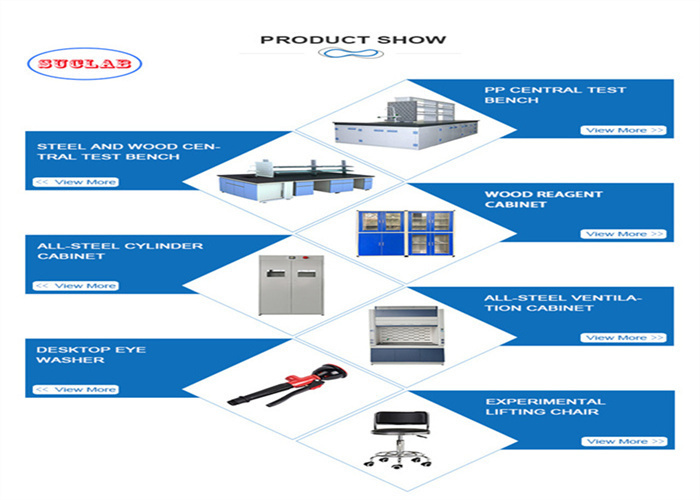 PRODUCT SHOW

SUCLAB

PP CENTRAL TEST BENCH
View More >>

STEEL AND WOOD CENTRAL TEST BENCH
<< View More

WOOD REAGENT CABINET
View More >>

ALL-STEEL CYLINDER CABINET
<< View More

ALL-STEEL VENTILATION CABINET
View More >>

DESKTOP EYE WASHER
<< View More

EXPERIMENTAL LIFTING CHAIR
View More >>